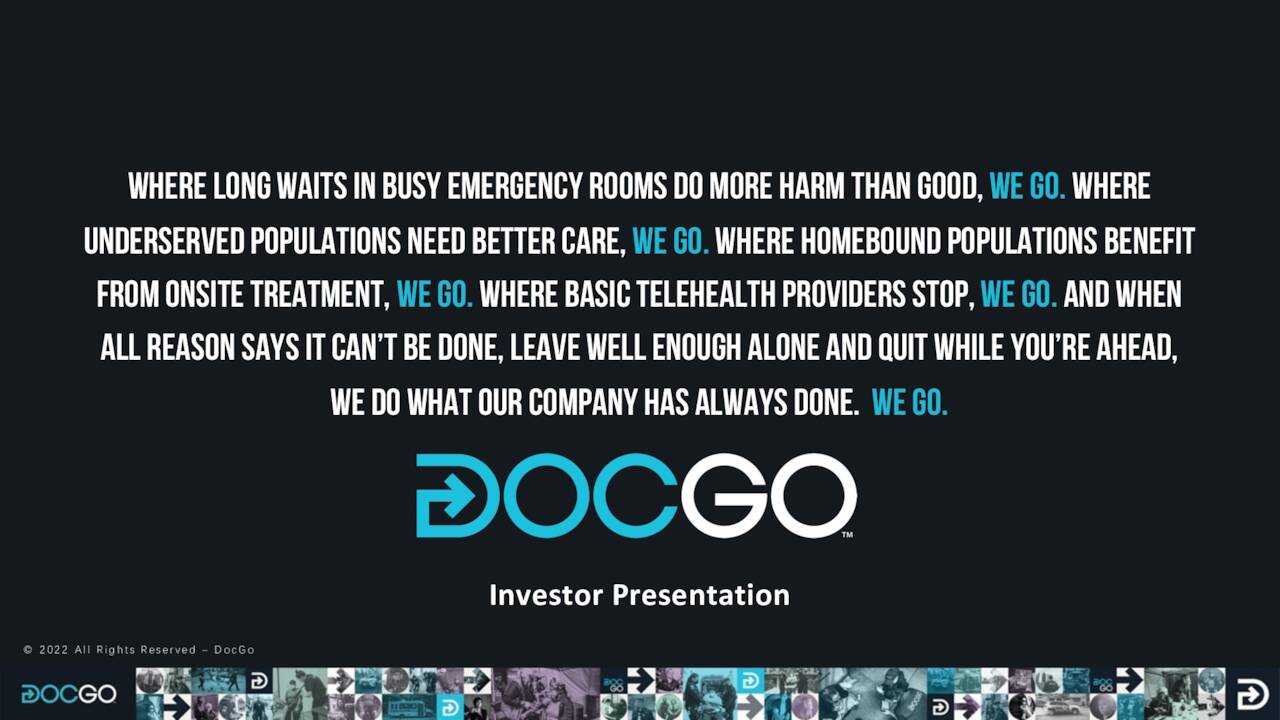 WHERE LONG WAITS IN BUSY EMERGENCY ROOMS DO MORE HARM THAN GOOD, WE GO. WHERE UNDERSERVED POPULATIONS NEED BETTER CARE, WE GO. WHERE HOMEBOUND POPULATIONS BENEFIT FROM ONSITE TREATMENT, WE GO. WHERE BASIC TELEHEALTH PROVIDERS STOP, WE GO. AND WHEN ALL REASON SAYS IT CAN'T BE DONE, LEAVE WELL ENOUGH ALONE AND QUIT WHILE YOU'RE AHEAD, WE DO WHAT OUR COMPANY HAS ALWAYS DONE. WE GO.

DOCGO™

Investor Presentation

© 2022 All Rights Reserved – DocGo

DOCGO